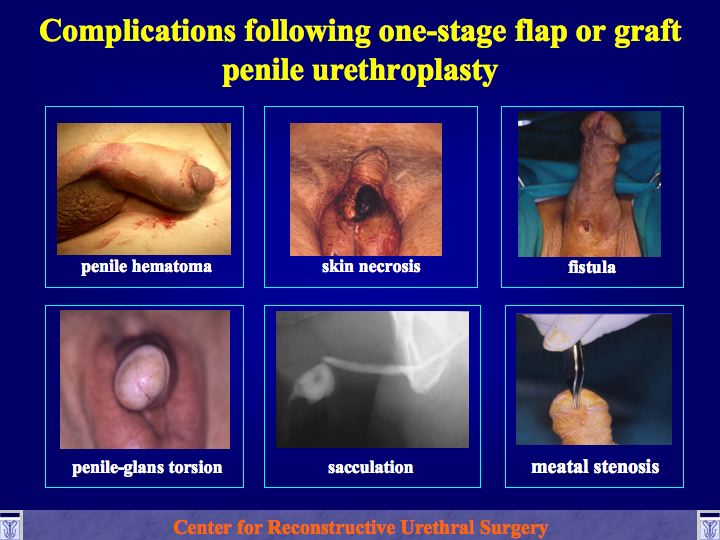 Complications following one-stage flap or graft penile urethroplasty

penile hematoma

skin necrosis

fistula

penile-glans torsion

sacculation

meatal stenosis

Center for Reconstructive Urethral Surgery